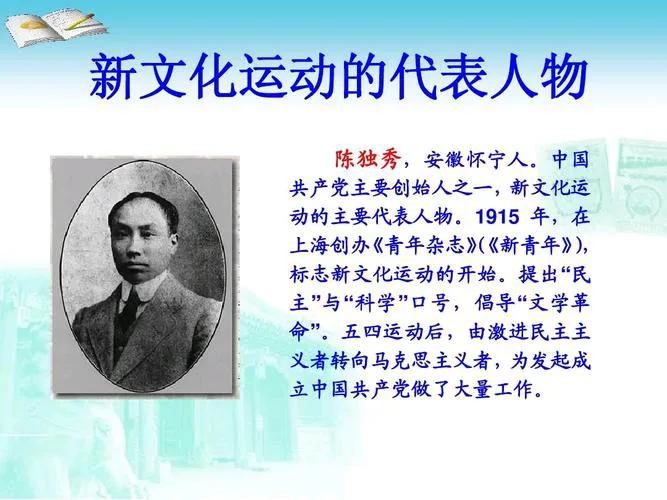 新文化运动的代表人物

陈独秀，安徽怀宁人。中国共产党主要创始人之一，新文化运动的主要代表人物。1915 年，在上海创办《青年杂志》(《新青年》)，标志新文化运动的开始。提出“民主”与“科学”口号，倡导“文学革命”。五四运动后，由激进民主主义者转向马克思主义者，为发起成立中国共产党做了大量工作。